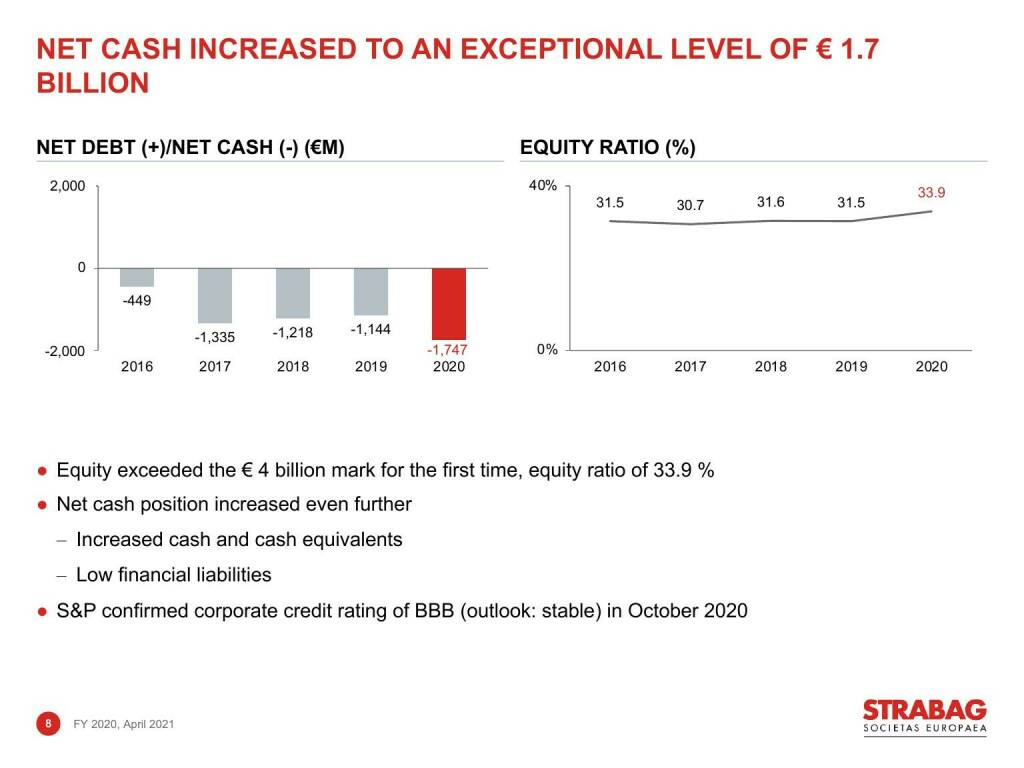 NET CASH INCREASED TO AN EXCEPTIONAL LEVEL OF € 1.7 BILLION

NET DEBT (+)/NET CASH (-) (€M)

2,000
0
-2,000

-449
-1,335
-1,218
-1,144
-1,747

2016 2017 2018 2019 2020

EQUITY RATIO (%)

40%
0%

31.5
30.7
31.6
31.5
33.9

2016 2017 2018 2019 2020

● Equity exceeded the € 4 billion mark for the first time, equity ratio of 33.9 %
● Net cash position increased even further
– Increased cash and cash equivalents
– Low financial liabilities
● S&P confirmed corporate credit rating of BBB (outlook: stable) in October 2020

8 FY 2020, April 2021

STRABAG
SOCIETAS EUROPAEA